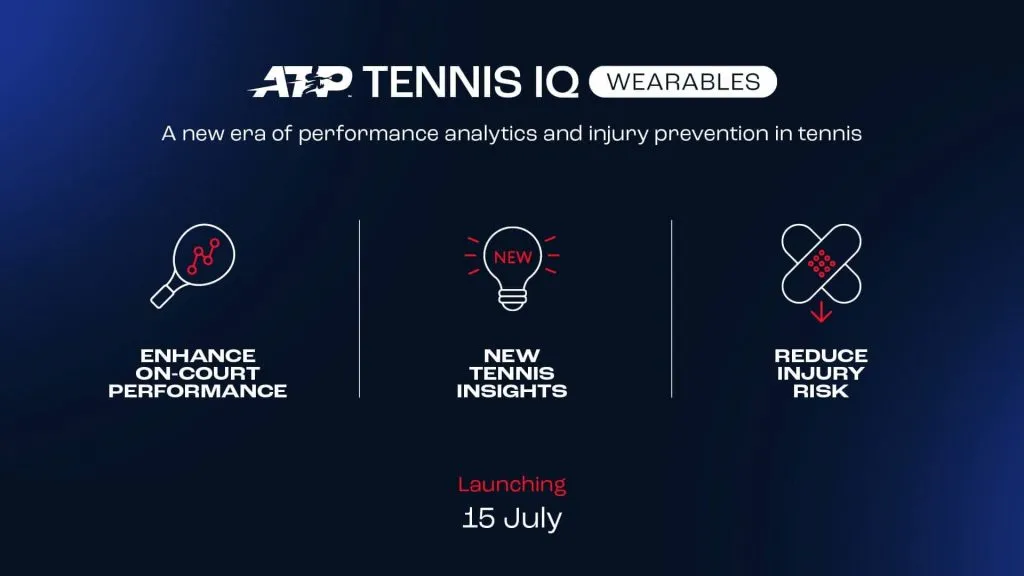 ATP TENNIS IQ WEARABLES

A new era of performance analytics and injury prevention in tennis

ENHANCE ON-COURT PERFORMANCE

NEW

NEW TENNIS INSIGHTS

REDUCE INJURY RISK

Launching
15 July